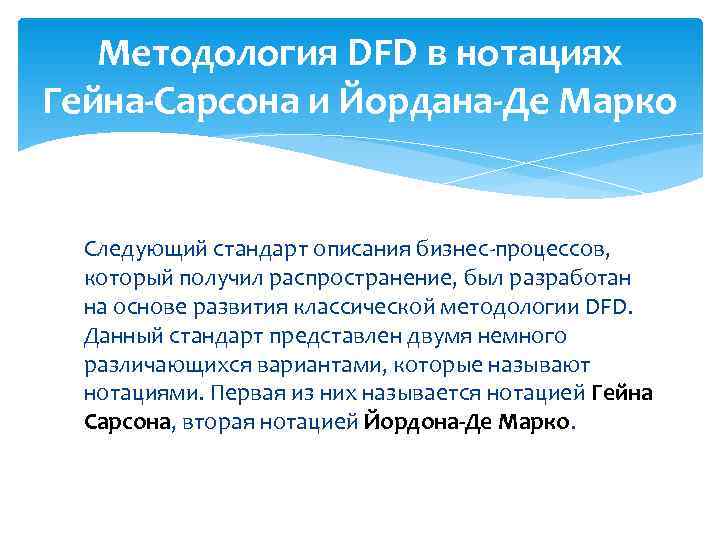 Методология DFD в нотациях Гейна-Сарсона и Йордана-Де Марко

Следующий стандарт описания бизнес-процессов, который получил распространение, был разработан на основе развития классической методологии DFD. Данный стандарт представлен двумя немного различающихся вариантами, которые называют нотациями. Первая из них называется нотацией Гейна Сарсона, вторая нотацией Йордона-Де Марко.